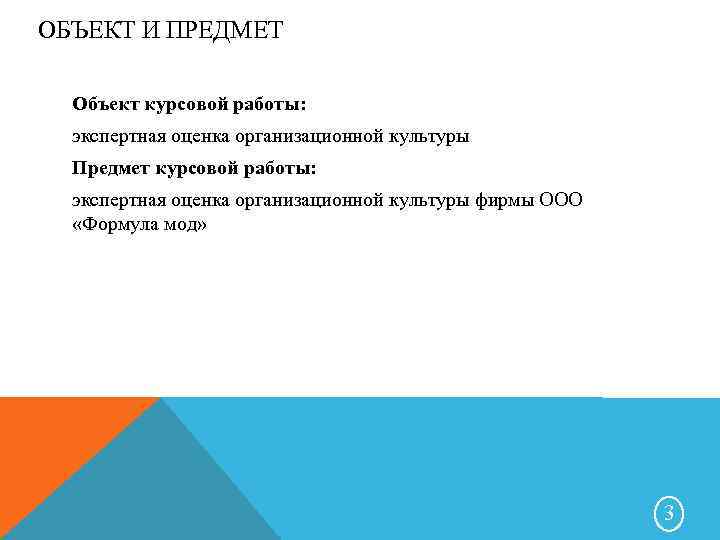 ОБЪЕКТ И ПРЕДМЕТ

Объект курсовой работы:

экспертная оценка организационной культуры

Предмет курсовой работы:

экспертная оценка организационной культуры фирмы ООО «Формула мод»

3